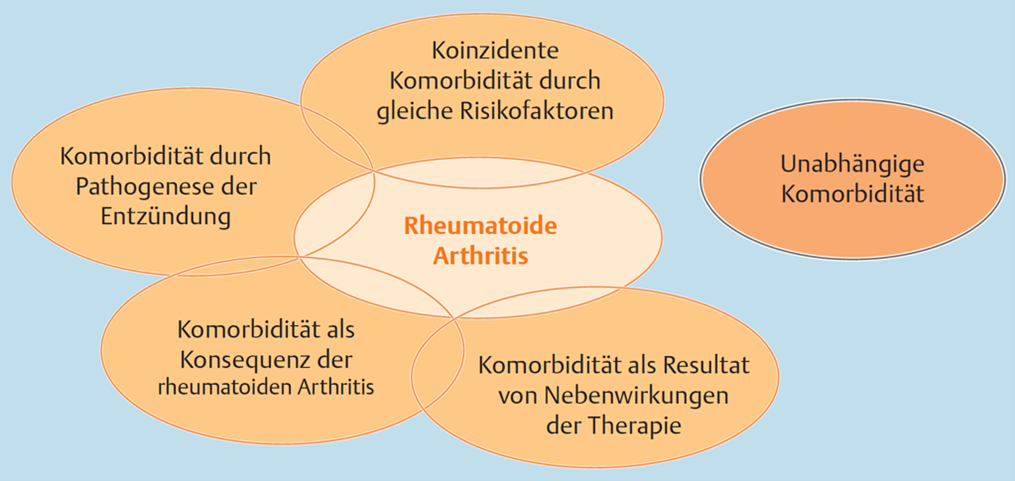 Koinzidente Komorbidität durch gleiche Risikofaktoren

Komorbidität durch Pathogenese der Entzündung

Rheumatoide Arthritis

Unabhängige Komorbidität

Komorbidität als Konsequenz der rheumatoiden Arthritis

Komorbidität als Resultat von Nebenwirkungen der Therapie